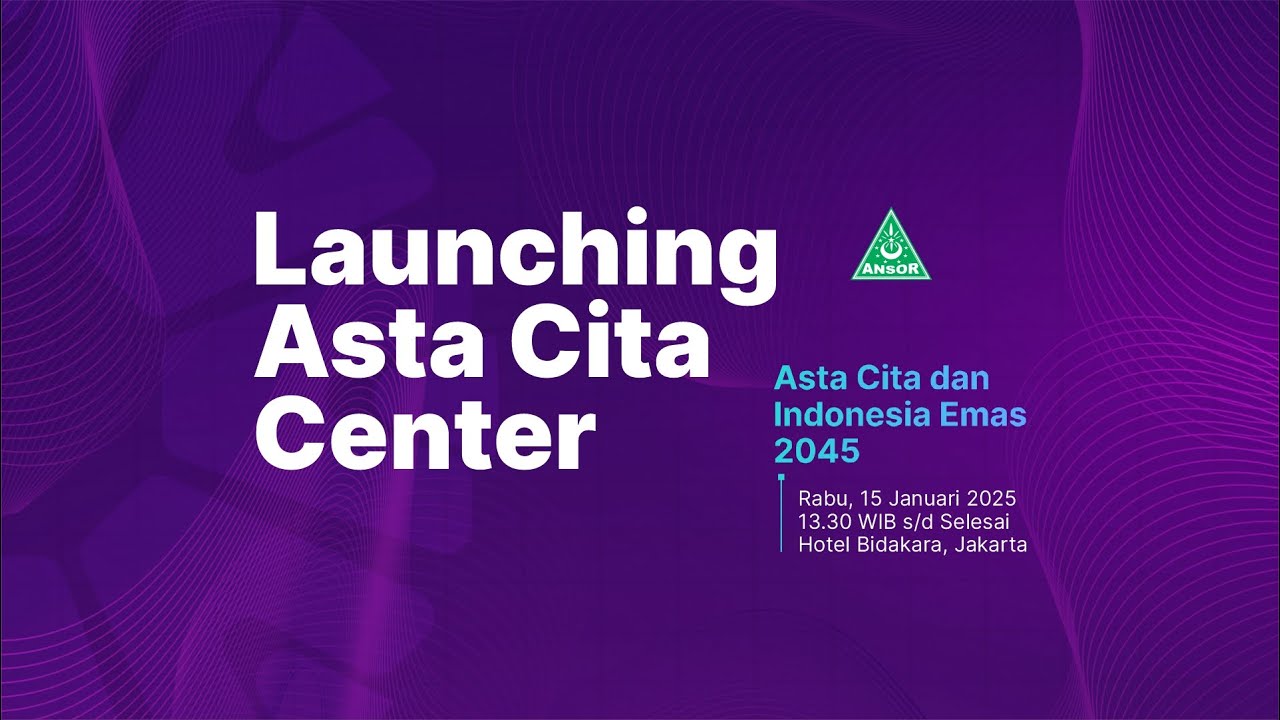 Launching Asta Cita Center

ANSOR

Asta Cita dan Indonesia Emas 2045

Rabu, 15 Januari 2025
13.30 WIB s/d Selesai
Hotel Bidakara, Jakarta